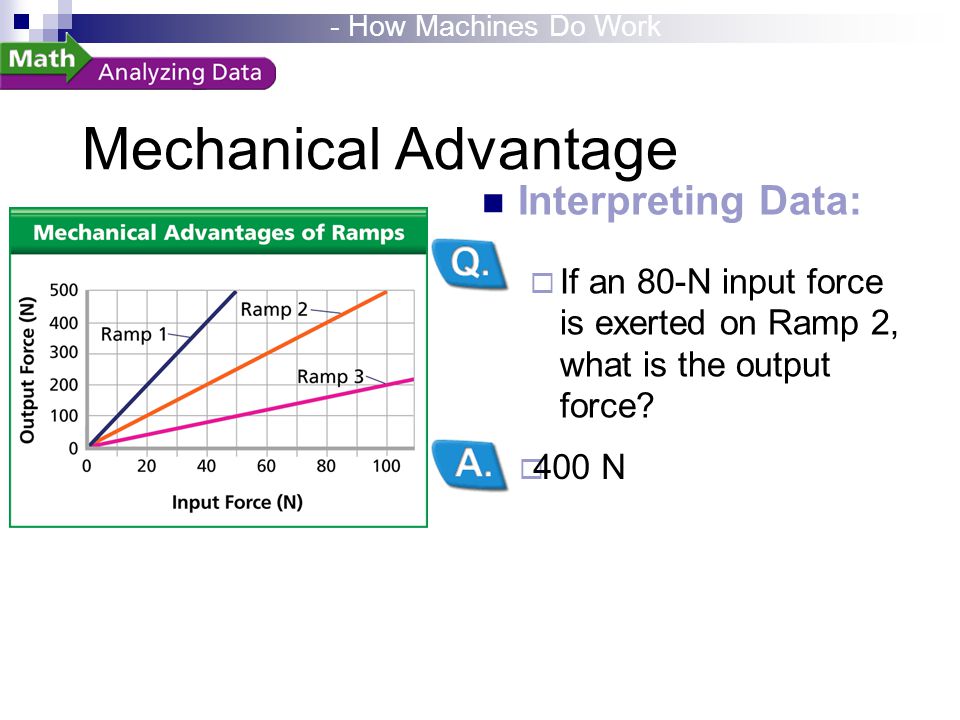 - How Machines Do Work

Math Analyzing Data

Mechanical Advantage

Mechanical Advantages of Ramps

Output Force (N)

500
400
300
200
100
0

Ramp 1
Ramp 2
Ramp 3

0 20 40 60 80 100

Input Force (N)

Interpreting Data:

Q.

If an 80-N input force is exerted on Ramp 2, what is the output force?

A.

400 N